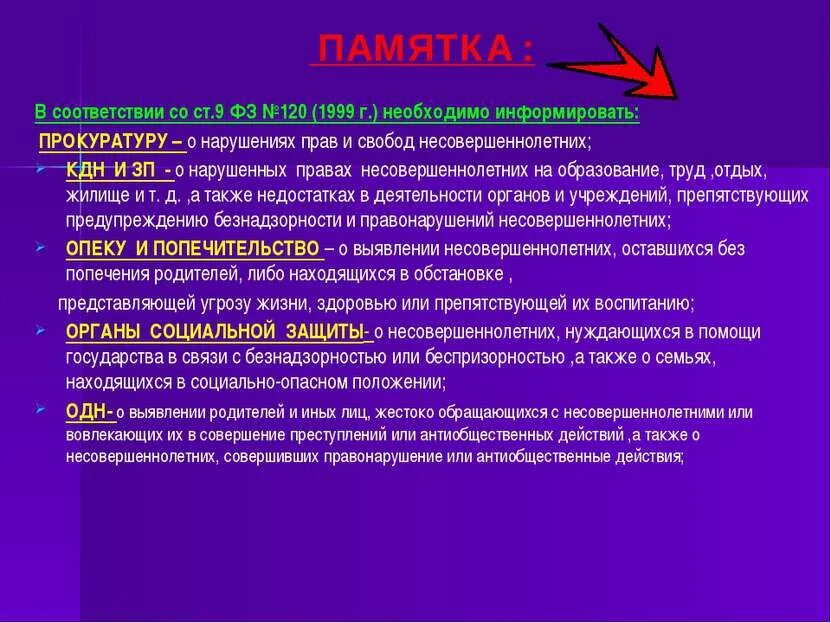 ПАМЯТКА :

В соответствии со ст.9 ФЗ №120 (1999 г.) необходимо информировать:

ПРОКУРАТУРУ – о нарушениях прав и свобод несовершеннолетних;

КДН И ЗП - о нарушенных правах несовершеннолетних на образование, труд ,отдых, жилище и т. д. ,а также недостатках в деятельности органов и учреждений, препятствующих предупреждению безнадзорности и правонарушений несовершеннолетних;

ОПЕКУ И ПОПЕЧИТЕЛЬСТВО – о выявлении несовершеннолетних, оставшихся без попечения родителей, либо находящихся в обстановке ,

представляющей угрозу жизни, здоровью или препятствующей их воспитанию;

ОРГАНЫ СОЦИАЛЬНОЙ ЗАЩИТЫ- о несовершеннолетних, нуждающихся в помощи государства в связи с безнадзорностью или беспризорностью ,а также о семьях, находящихся в социально-опасном положении;

ОДН- о выявлении родителей и иных лиц, жестоко обращающихся с несовершеннолетними или вовлекающих их в совершение преступлений или антиобщественных действий ,а также о несовершеннолетних, совершивших правонарушение или антиобщественные действия;